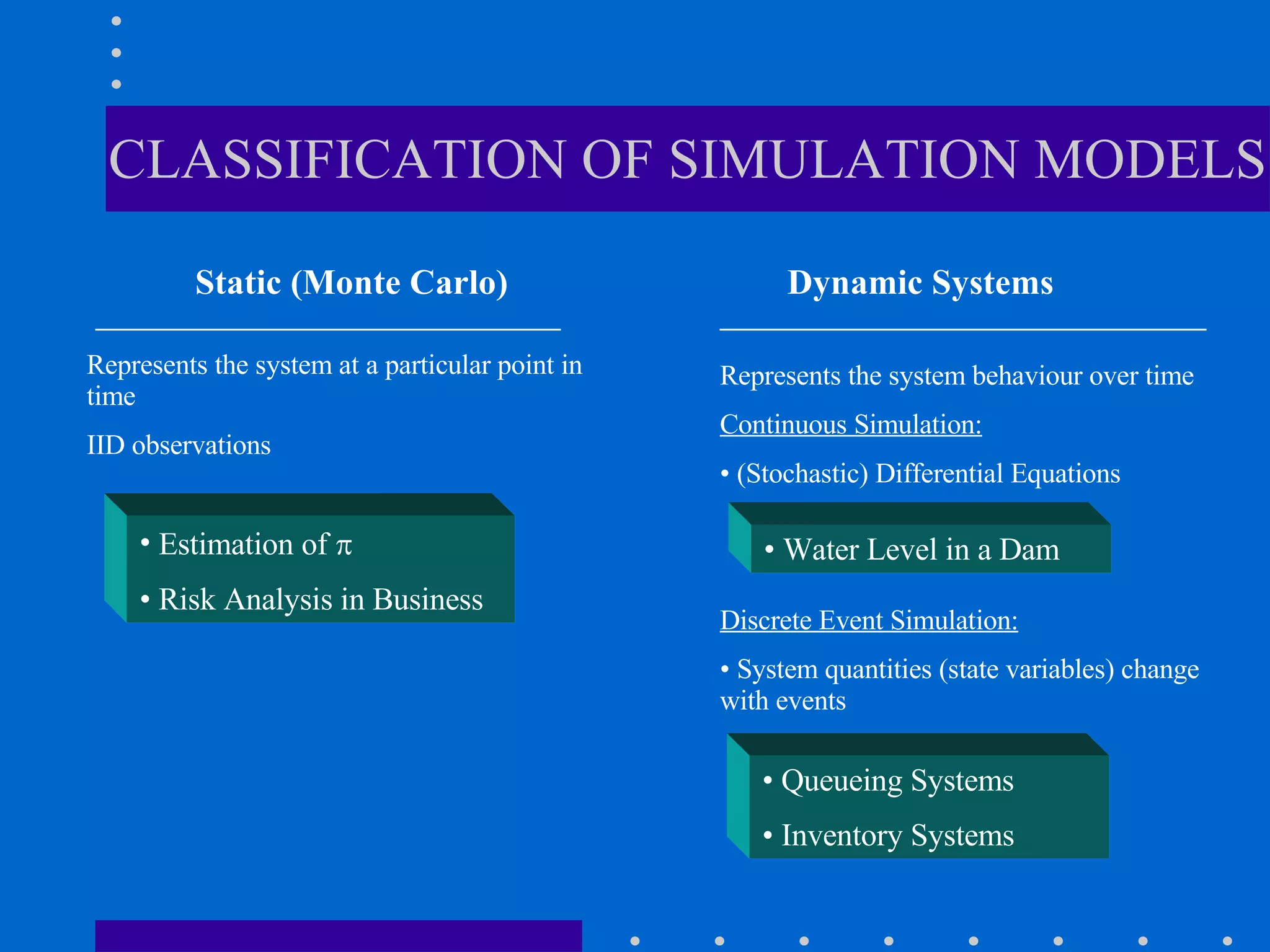 CLASSIFICATION OF SIMULATION MODELS

Static (Monte Carlo)

Represents the system at a particular point in time

IID observations

• Estimation of $\pi$

• Risk Analysis in Business

Dynamic Systems

Represents the system behaviour over time

Continuous Simulation:

• (Stochastic) Differential Equations

• Water Level in a Dam

Discrete Event Simulation:

• System quantities (state variables) change with events

• Queueing Systems

• Inventory Systems